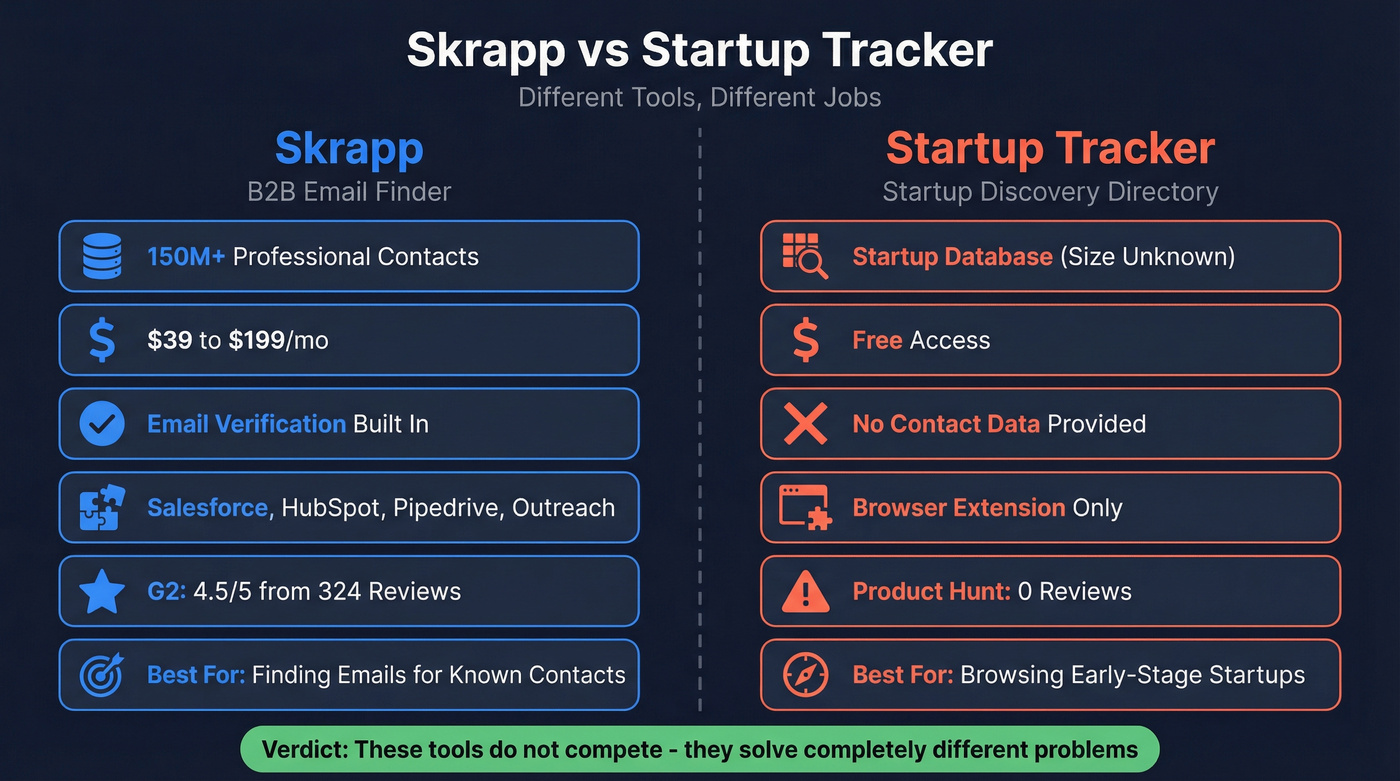 Skrapp vs Startup Tracker

Different Tools, Different Jobs

Skrapp

B2B Email Finder

150M+ Professional Contacts

$39 to $199/mo

Email Verification Built In

Salesforce, HubSpot, Pipedrive, Outreach

G2: 4.5/5 from 324 Reviews

Best For: Finding Emails for Known Contacts

Startup Tracker

Startup Discovery Directory

Startup Database (Size Unknown)

Free Access

No Contact Data Provided

Browser Extension Only

Product Hunt: 0 Reviews

Best For: Browsing Early-Stage Startups

Verdict: These tools do not compete - they solve completely different problems